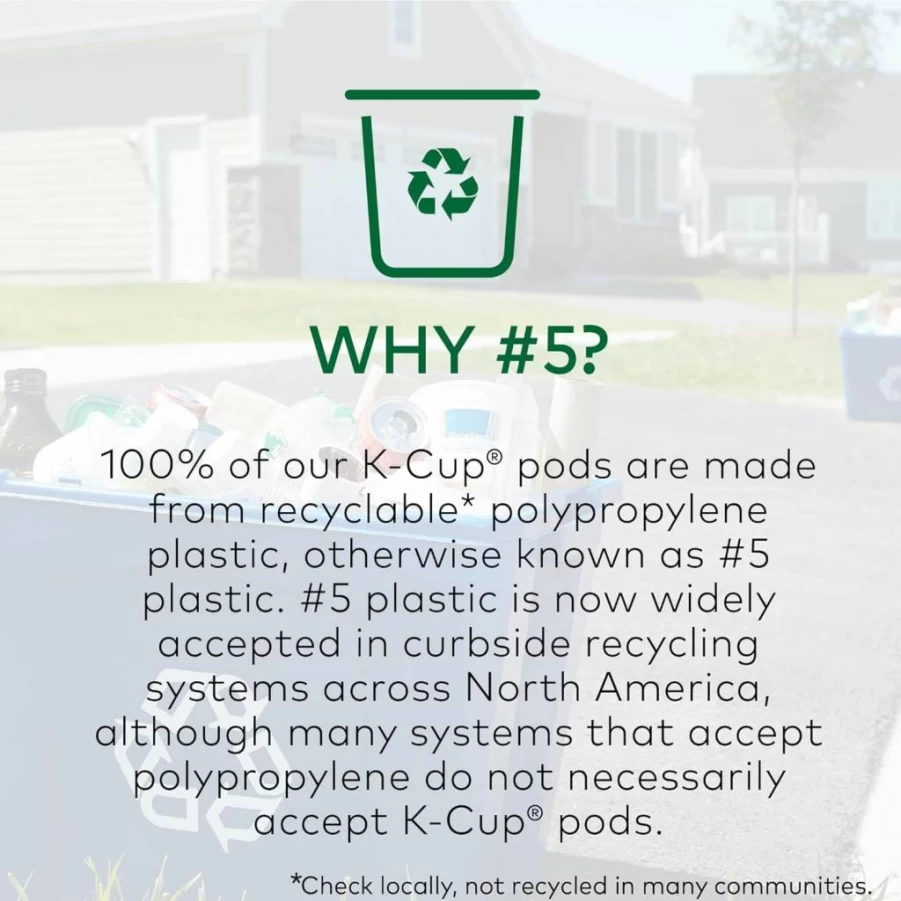 WHY #5?

100% of our K-Cup® pods are made from recyclable* polypropylene plastic, otherwise known as #5 plastic. #5 plastic is now widely accepted in curbside recycling systems across North America, although many systems that accept polypropylene do not necessarily accept K-Cup® pods.

*Check locally, not recycled in many communities.